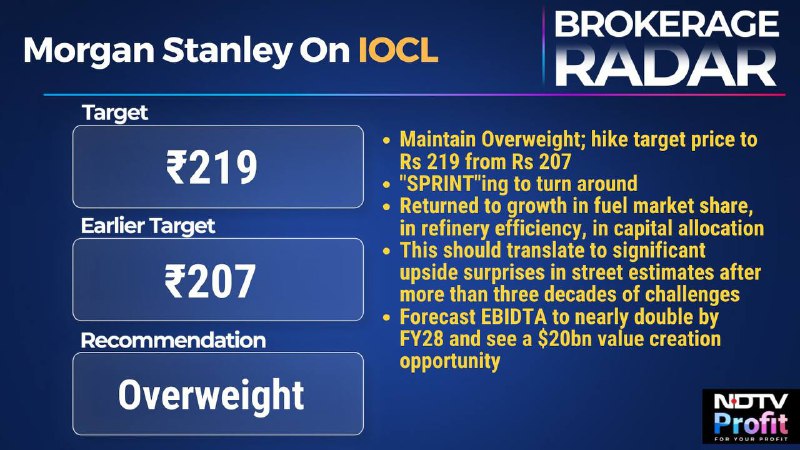 Morgan Stanley On IOCL

BROKERAGE RADAR

Target

₹219

Earlier Target

₹207

Recommendation

Overweight

• Maintain Overweight; hike target price to Rs 219 from Rs 207
• "SPRINT"ing to turn around
• Returned to growth in fuel market share, in refinery efficiency, in capital allocation
• This should translate to significant upside surprises in street estimates after more than three decades of challenges
• Forecast EBIDTA to nearly double by FY28 and see a \$20bn value creation opportunity

NDTV Profit
FOR YOUR PROFIT